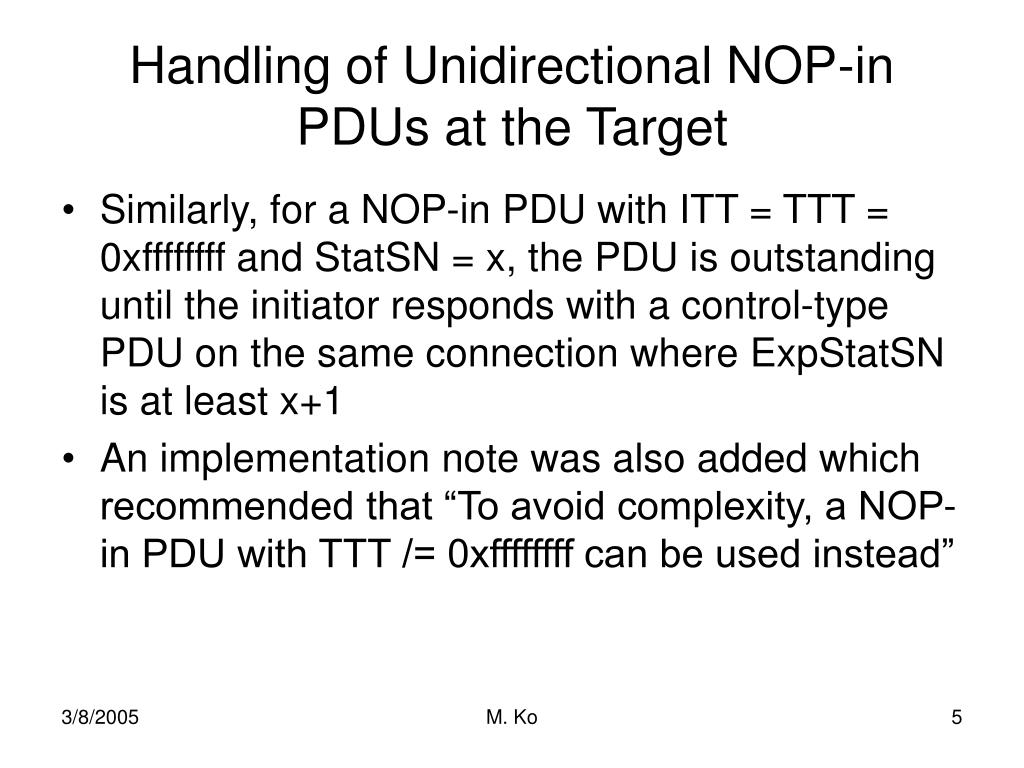 Handling of Unidirectional NOP-in PDUs at the Target

• Similarly, for a NOP-in PDU with ITT = TTT = 0xffffffff and StatSN = x, the PDU is outstanding until the initiator responds with a control-type PDU on the same connection where ExpStatSN is at least x+1

• An implementation note was also added which recommended that “To avoid complexity, a NOP-in PDU with TTT /= 0xffffffff can be used instead”

3/8/2005

M. Ko

5